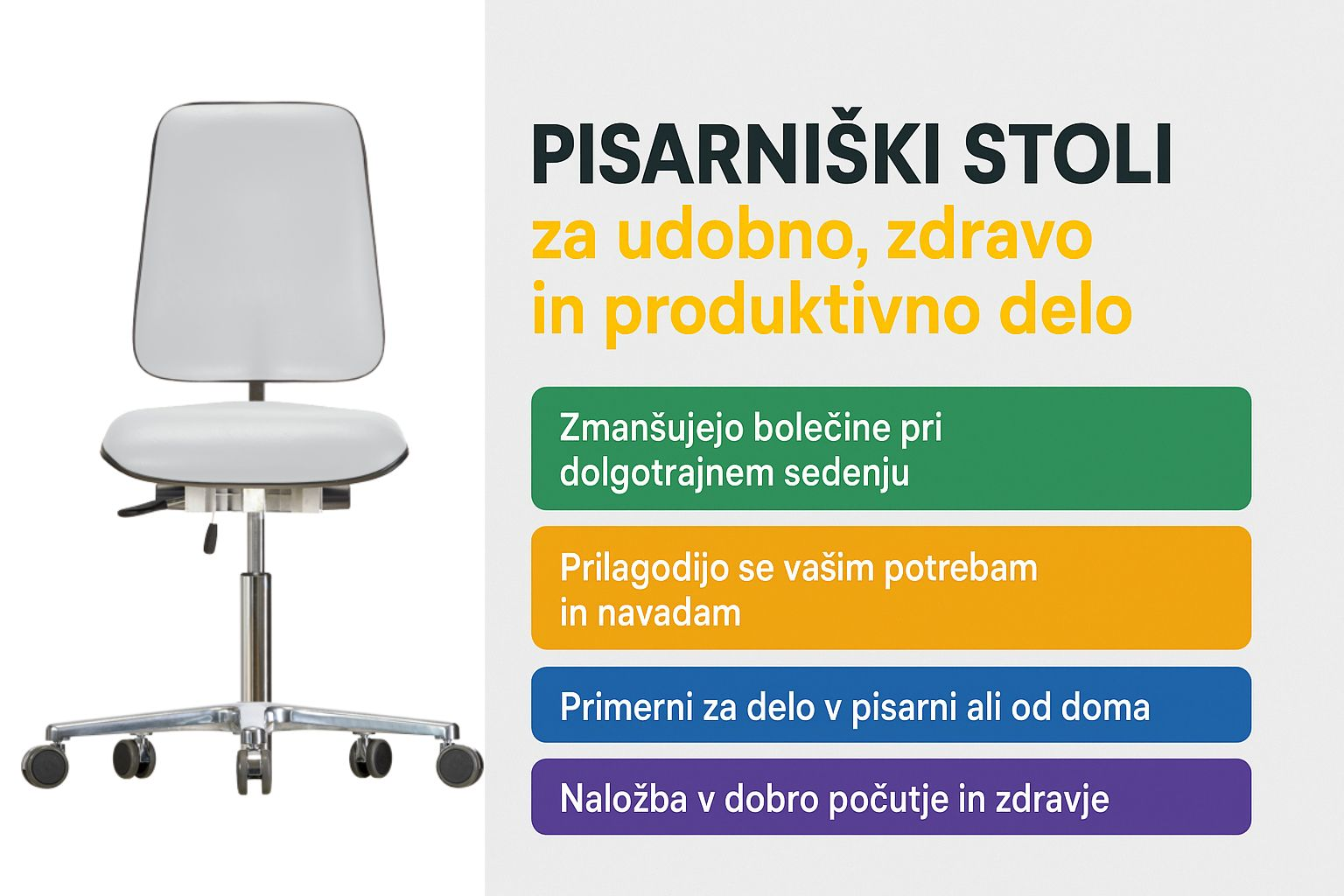 PISARNIŠKI STOLI
za udobno, zdravo in produktivno delo

Zmanšujejo bolečine pri dolgotrajnem sedenju

Prilagodijo se vašim potrebam in navadam

Primerni za delo v pisarni ali od doma

Naložba v dobro počutje in zdravje